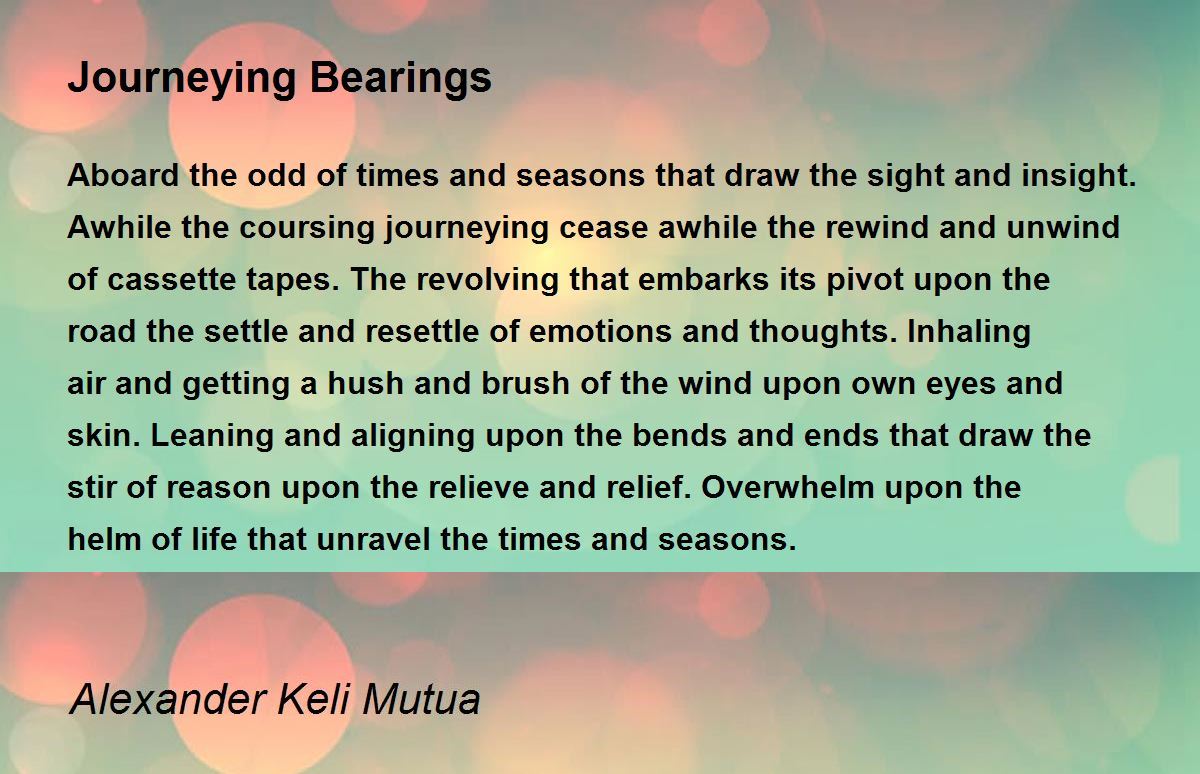 Journeying Bearings

Aboard the odd of times and seasons that draw the sight and insight. Awhile the coursing journeying cease awhile the rewind and unwind of cassette tapes. The revolving that embarks its pivot upon the road the settle and resettle of emotions and thoughts. Inhaling air and getting a hush and brush of the wind upon own eyes and skin. Leaning and aligning upon the bends and ends that draw the stir of reason upon the relieve and relief. Overwhelm upon the helm of life that unravel the times and seasons.

Alexander Keli Mutua